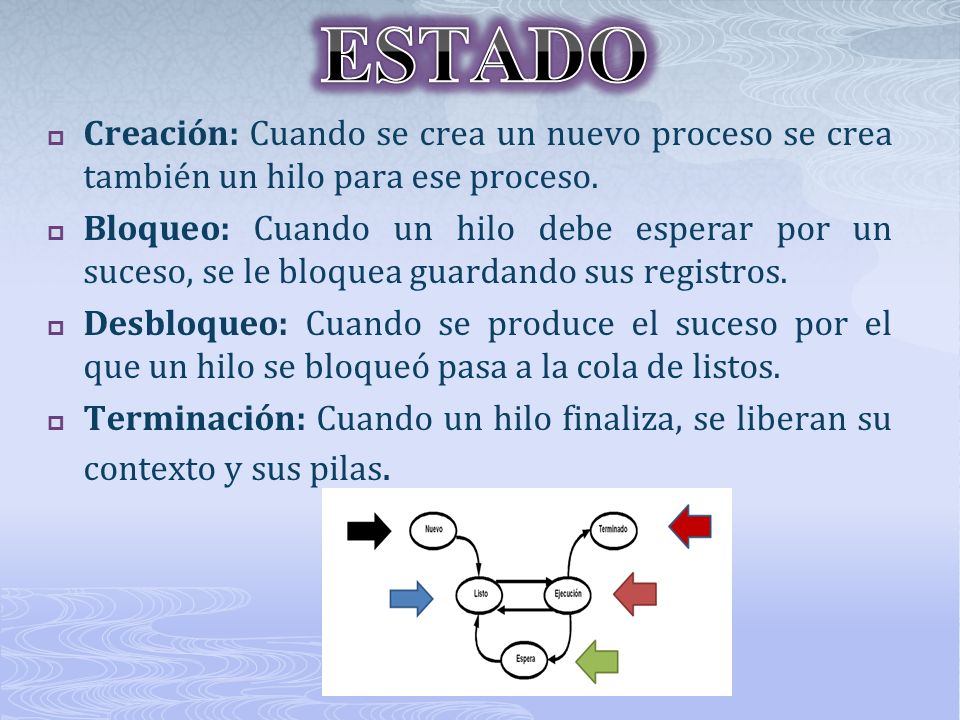 ESTADO

Creación: Cuando se crea un nuevo proceso se crea también un hilo para ese proceso.

Bloqueo: Cuando un hilo debe esperar por un suceso, se le bloquea guardando sus registros.

Desbloqueo: Cuando se produce el suceso por el que un hilo se bloqueó pasa a la cola de listos.

Terminación: Cuando un hilo finaliza, se liberan su contexto y sus pilas.

Nuevo
Terminado
Listo
Ejecución
Espera